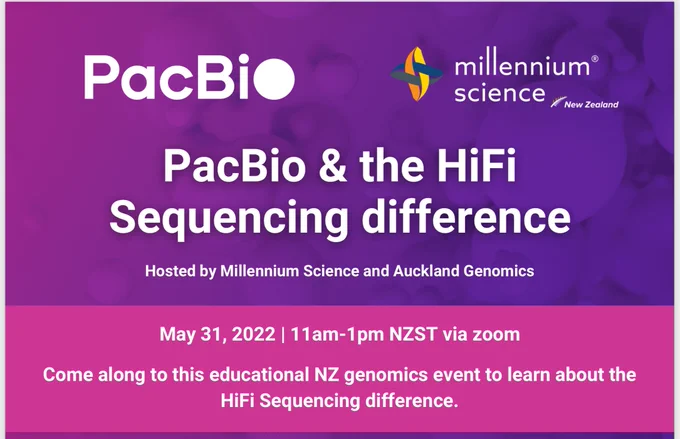 PacBio

millennium® science New Zealand

PacBio & the HiFi Sequencing difference

Hosted by Millennium Science and Auckland Genomics

May 31, 2022 | 11am-1pm NZST via zoom

Come along to this educational NZ genomics event to learn about the HiFi Sequencing difference.